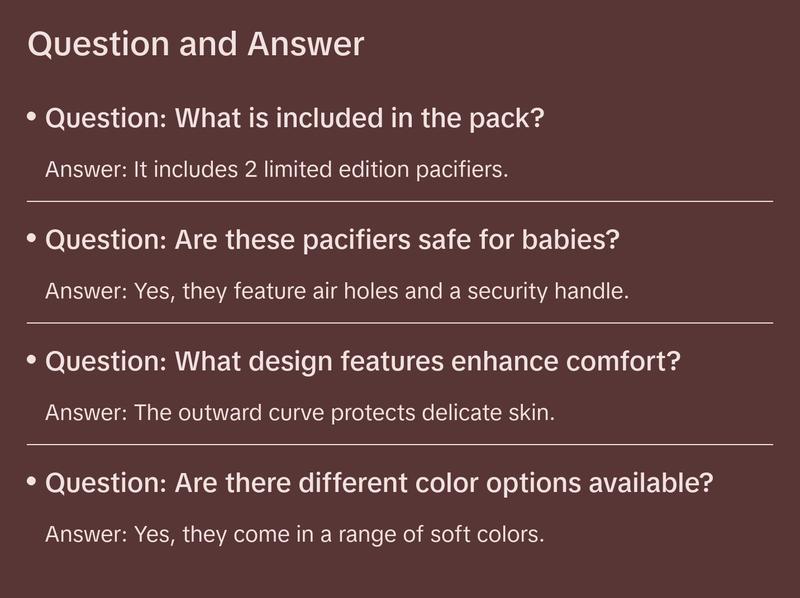 Question and Answer

• Question: What is included in the pack?

Answer: It includes 2 limited edition pacifiers.

• Question: Are these pacifiers safe for babies?

Answer: Yes, they feature air holes and a security handle.

• Question: What design features enhance comfort?

Answer: The outward curve protects delicate skin.

• Question: Are there different color options available?

Answer: Yes, they come in a range of soft colors.